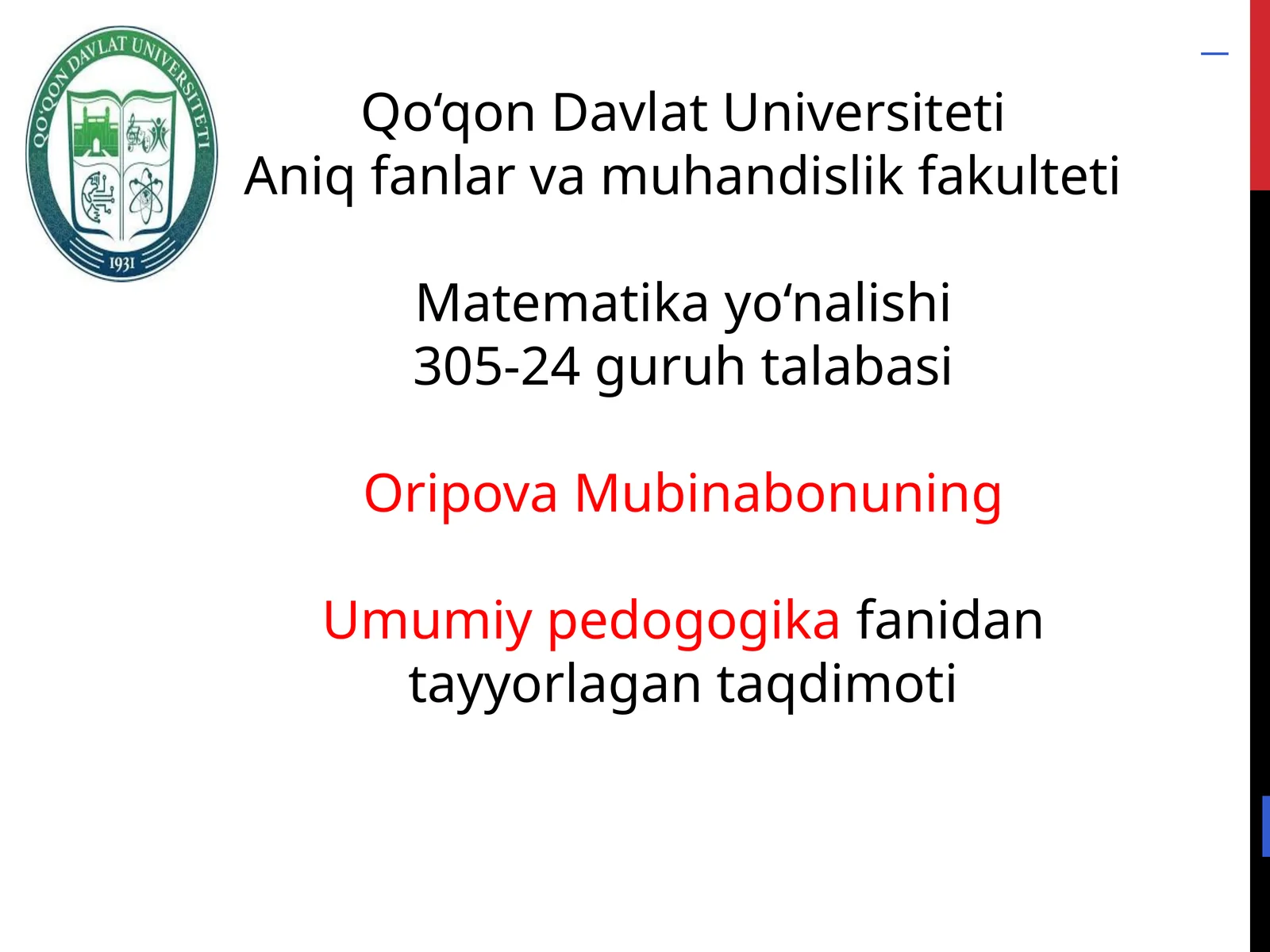 QO'QON DAVLAT UNIVERSITETI
1931

Qo‘qon Davlat Universiteti
Aniq fanlar va muhandislik fakulteti

Matematika yo‘nalishi
305-24 guruh talabasi

Oripova Mubinabonuning

Umumiy pedogogika fanidan tayyorlagan taqdimoti